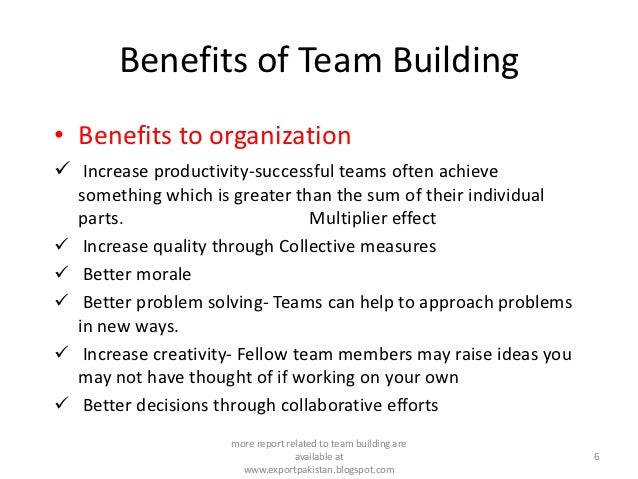 Benefits of Team Building

• Benefits to organization

✓ Increase productivity-successful teams often achieve something which is greater than the sum of their individual parts. Multiplier effect

✓ Increase quality through Collective measures

✓ Better morale

✓ Better problem solving- Teams can help to approach problems in new ways.

✓ Increase creativity- Fellow team members may raise ideas you may not have thought of if working on your own

✓ Better decisions through collaborative efforts

more report related to team building are available at www.exportpakistan.blogspot.com

6